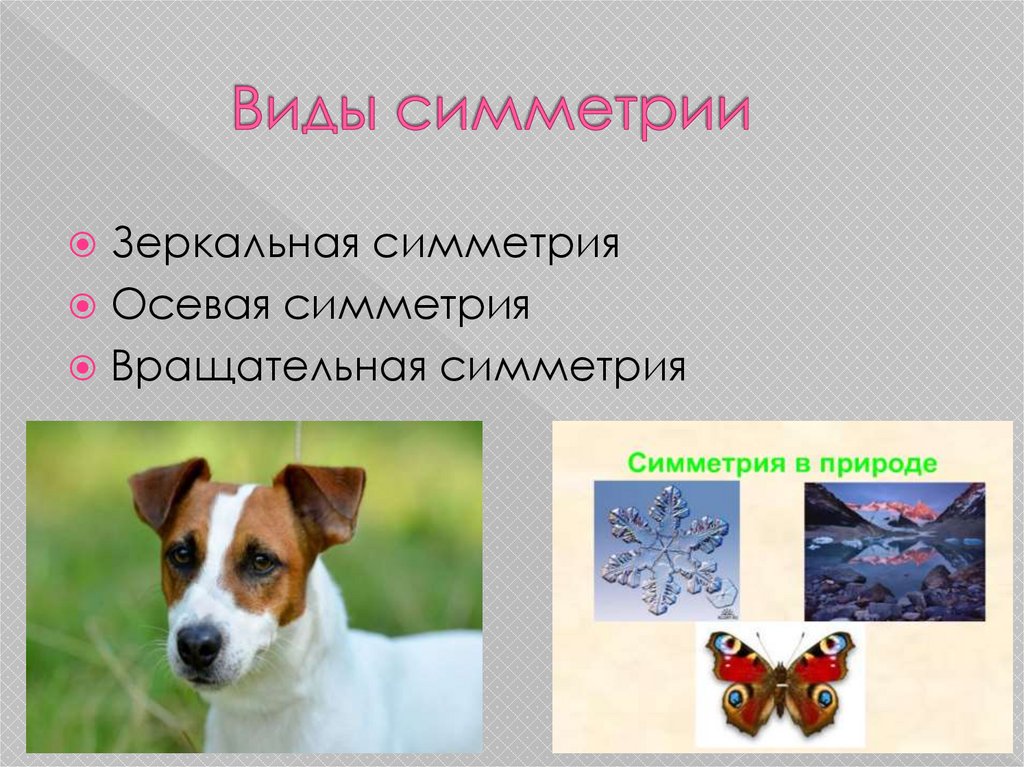 Виды симметрии

Зеркальная симметрия
Осевая симметрия
Вращательная симметрия

Симметрия в природе